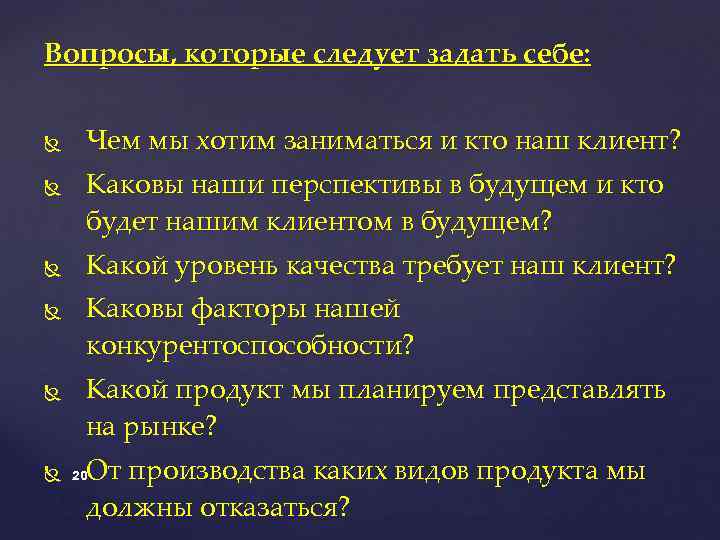 Вопросы, которые следует задать себе:

Чем мы хотим заниматься и кто наш клиент?

Каковы наши перспективы в будущем и кто будет нашим клиентом в будущем?

Какой уровень качества требует наш клиент?

Каковы факторы нашей конкурентоспособности?

Какой продукт мы планируем представлять на рынке?

20 От производства каких видов продукта мы должны отказаться?